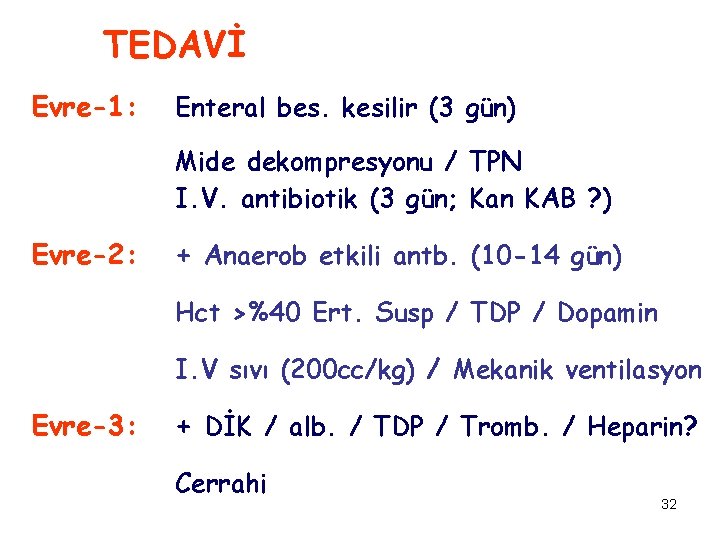 TEDAVİ

Evre-1: Enteral bes. kesilir (3 gün)

Mide dekompresyonu / TPN
I.V. antibiotik (3 gün; Kan KAB ?)

Evre-2: + Anaerob etkili antb. (10-14 gün)

Hct >%40 Ert. Susp / TDP / Dopamin

I.V sıvı (200cc/kg) / Mekanik ventilasyon

Evre-3: + DİK / alb. / TDP / Tromb. / Heparin?

Cerrahi

32